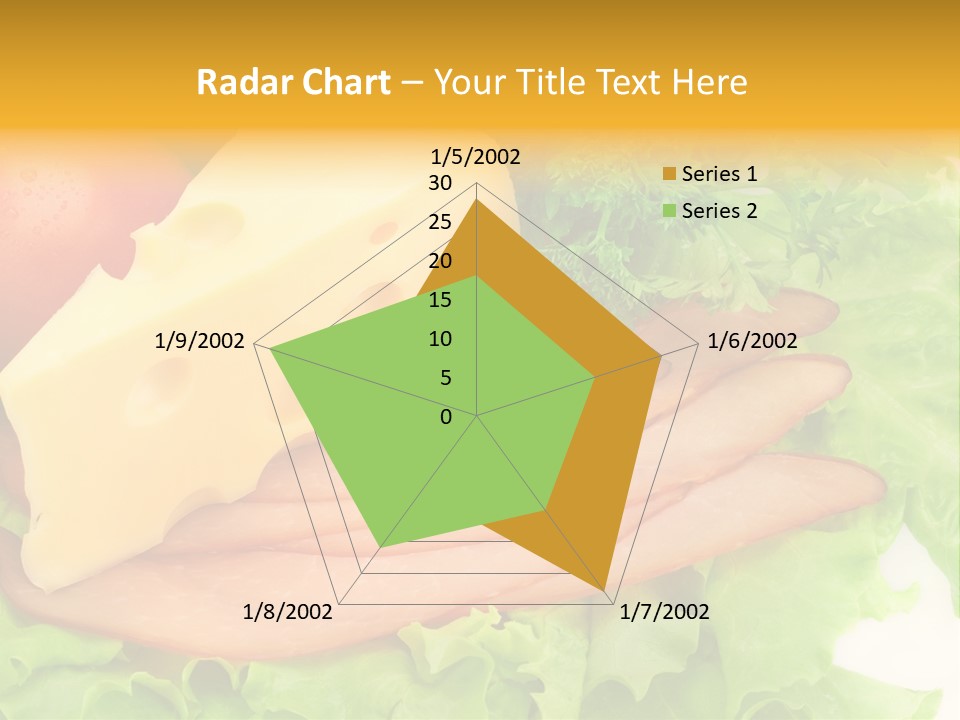 Radar Chart – Your Title Text Here

1/5/2002
30
25
20
15
10
5
0
1/6/2002
1/7/2002
1/8/2002
1/9/2002

Series 1
Series 2